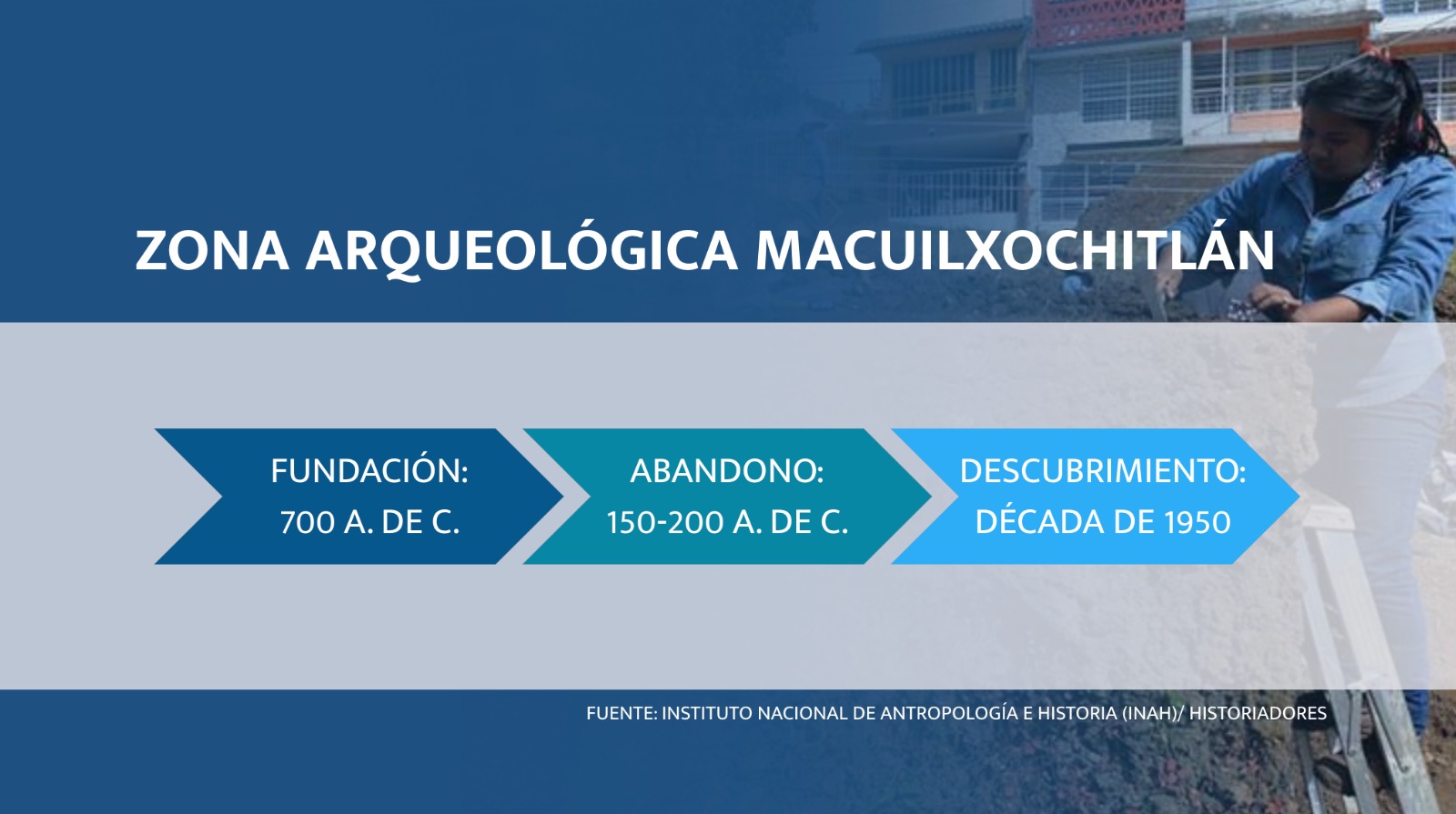 ZONA ARQUEOLÓGICA MACUILXOCHITLÁN

FUNDACIÓN:
700 A. DE C.

ABANDONO:
150-200 A. DE C.

DESCUBRIMIENTO:
DÉCADA DE 1950

FUENTE: INSTITUTO NACIONAL DE ANTROPOLOGÍA E HISTORIA (INAH)/ HISTORIADORES